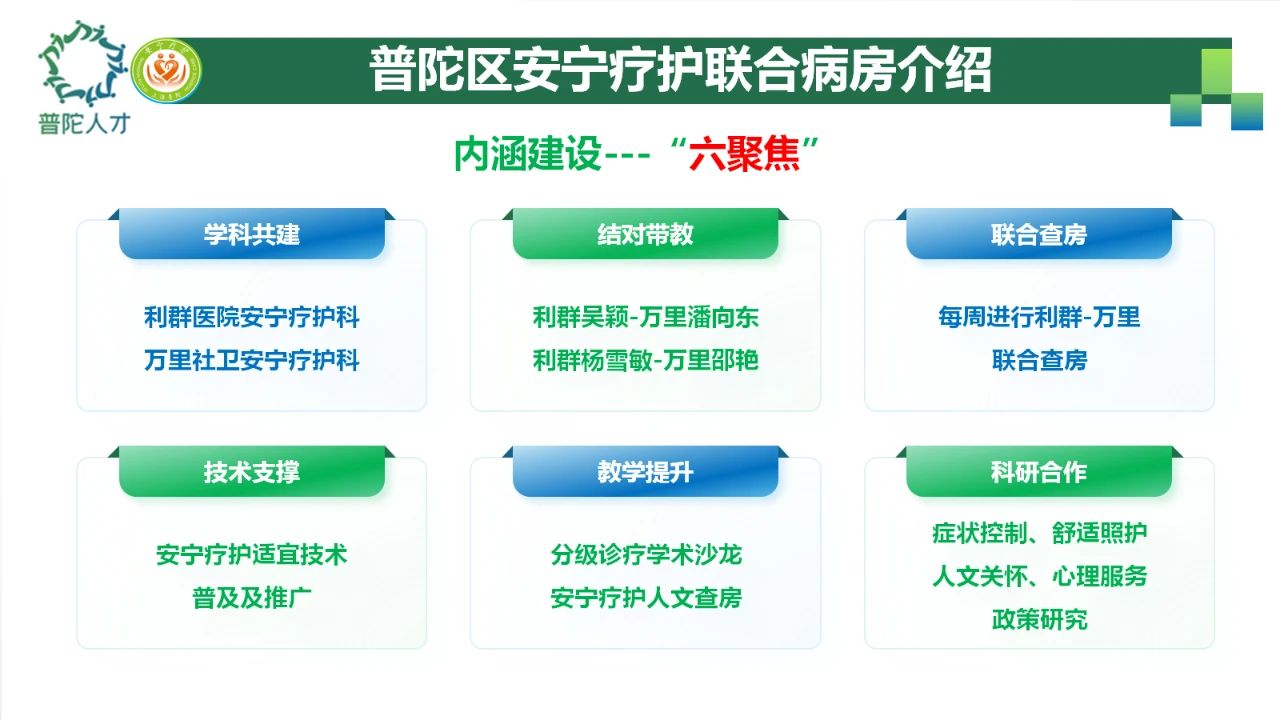 普陀人才

普陀区安宁疗护联合病房介绍

内涵建设---“六聚焦”

学科共建

利群医院安宁疗护科
万里社卫安宁疗护科

结对带教

利群吴颖-万里潘向东
利群杨雪敏-万里邵艳

联合查房

每周进行利群-万里
联合查房

技术支撑

安宁疗护适宜技术
普及及推广

教学提升

分级诊疗学术沙龙
安宁疗护人文查房

科研合作

症状控制、舒适照护
人文关怀、心理服务
政策研究